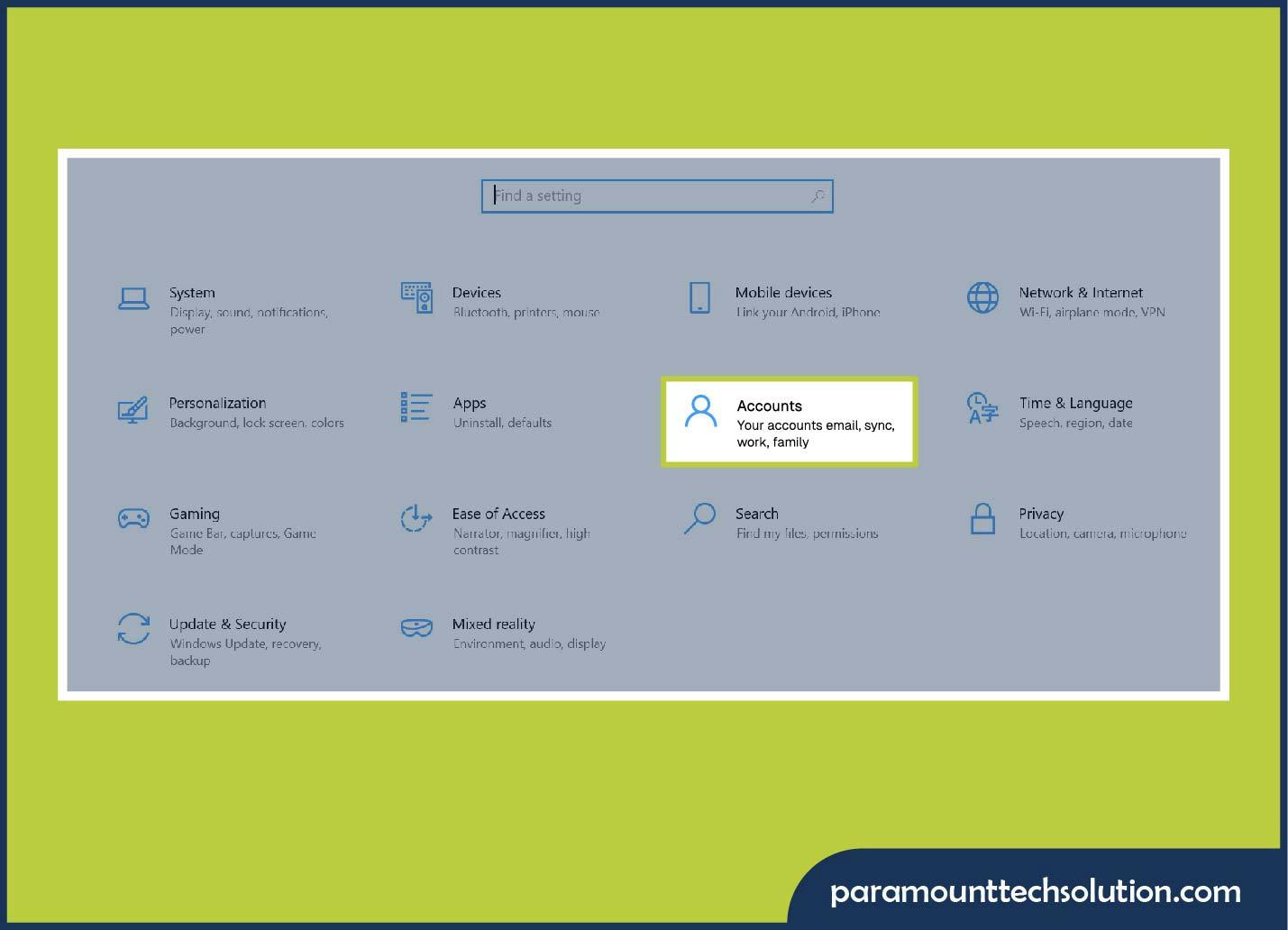 Find a setting

System
Display, sound, notifications, power

Devices
Bluetooth, printers, mouse

Mobile devices
Link your Android, iPhone

Network & Internet
Wi-Fi, airplane mode, VPN

Personalization
Background, lock screen, colors

Apps
Uninstall, defaults

Accounts
Your accounts email, sync, work, family

Time & Language
Speech, region, date

Gaming
Game Bar, captures, Game Mode

Ease of Access
Narrator, magnifier, high contrast

Search
Find my files, permissions

Privacy
Location, camera, microphone

Update & Security
Windows Update, recovery, backup

Mixed reality
Environment, audio, display

paramounttechsolution.com